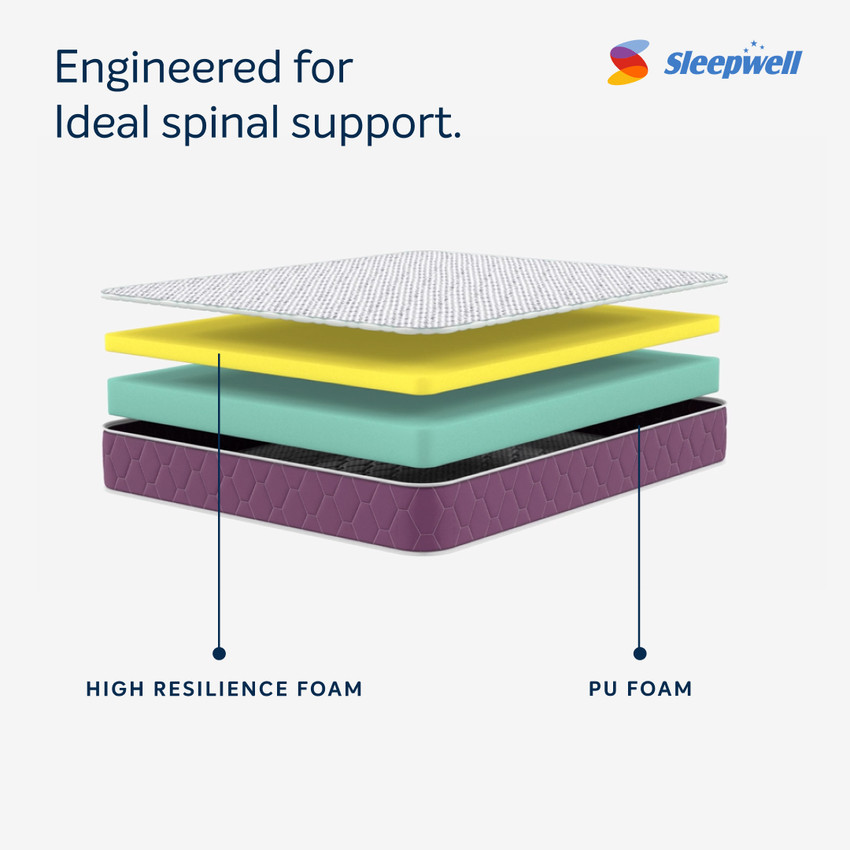 Engineered for
Ideal spinal support.

Sleepwell

HIGH RESILIENCE FOAM

PU FOAM